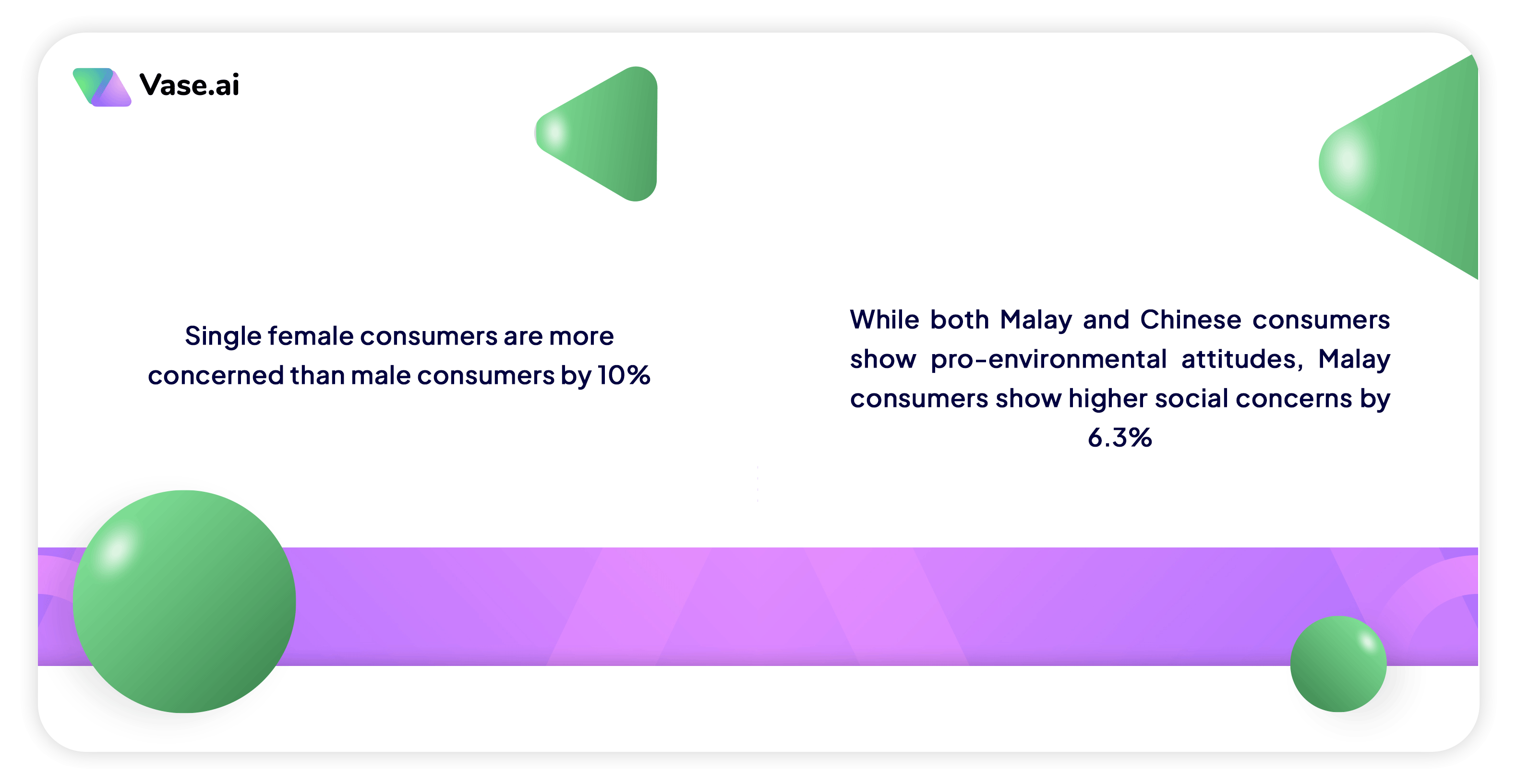 Vase.ai

Single female consumers are more concerned than male consumers by 10%

While both Malay and Chinese consumers show pro-environmental attitudes, Malay consumers show higher social concerns by 6.3%